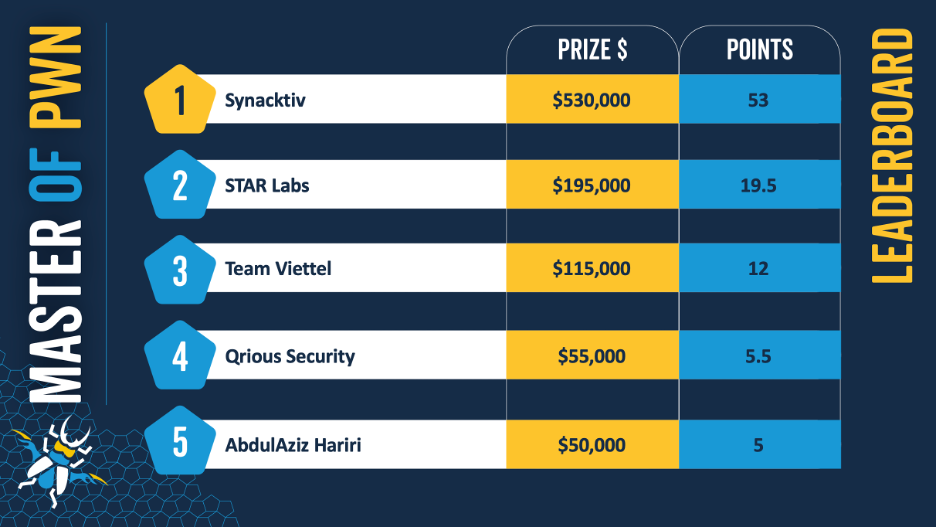 MASTER OF PWN

| | | PRIZE $ | POINTS |
|---|---|---|---|
| 1 | Synacktiv | $530,000 | 53 |
| 2 | STAR Labs | $195,000 | 19.5 |
| 3 | Team Viettel | $115,000 | 12 |
| 4 | Qrious Security | $55,000 | 5.5 |
| 5 | AbdulAziz Hariri | $50,000 | 5 |

LEADERBOARD